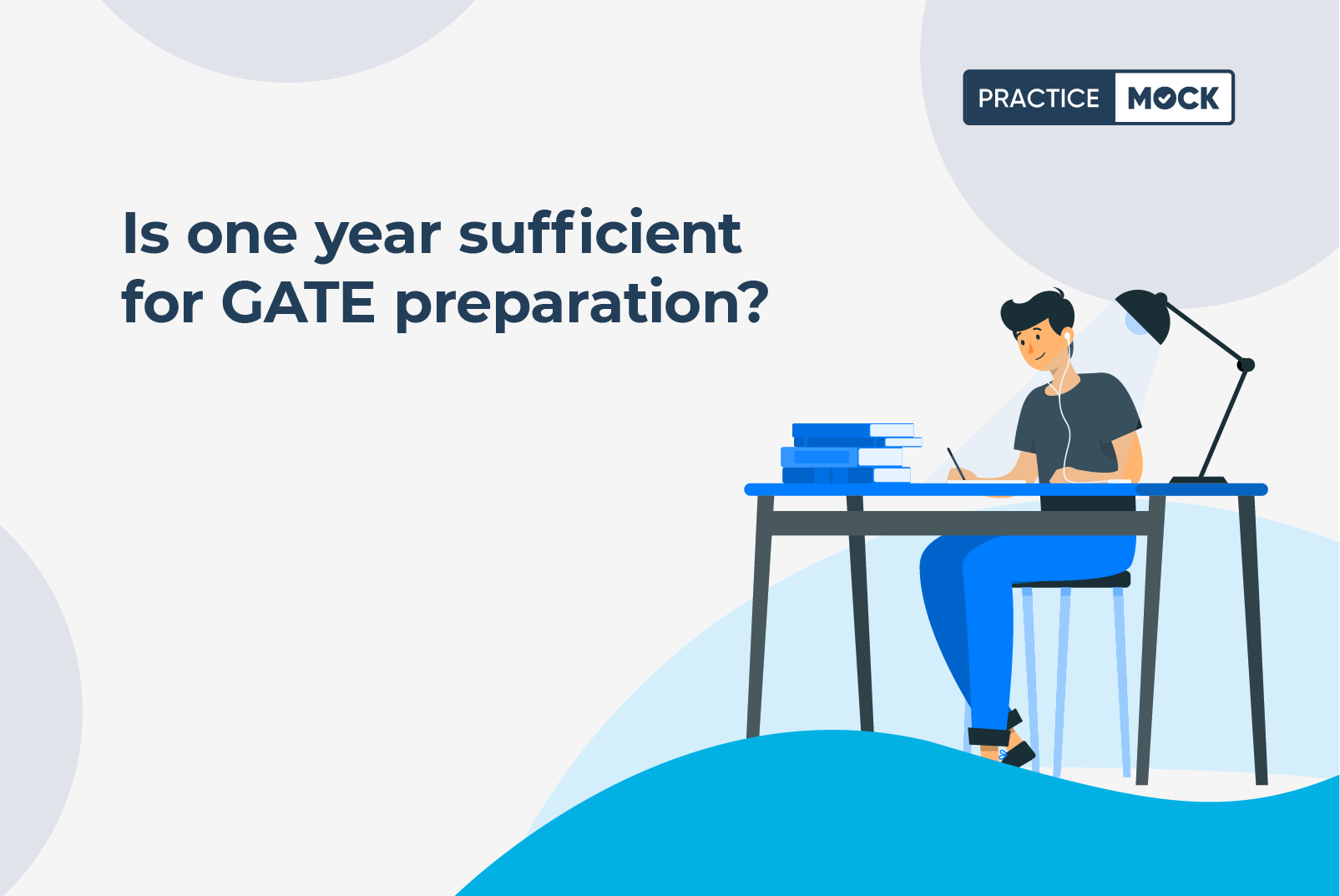 PRACTICE MOCK

Is one year sufficient for GATE preparation?